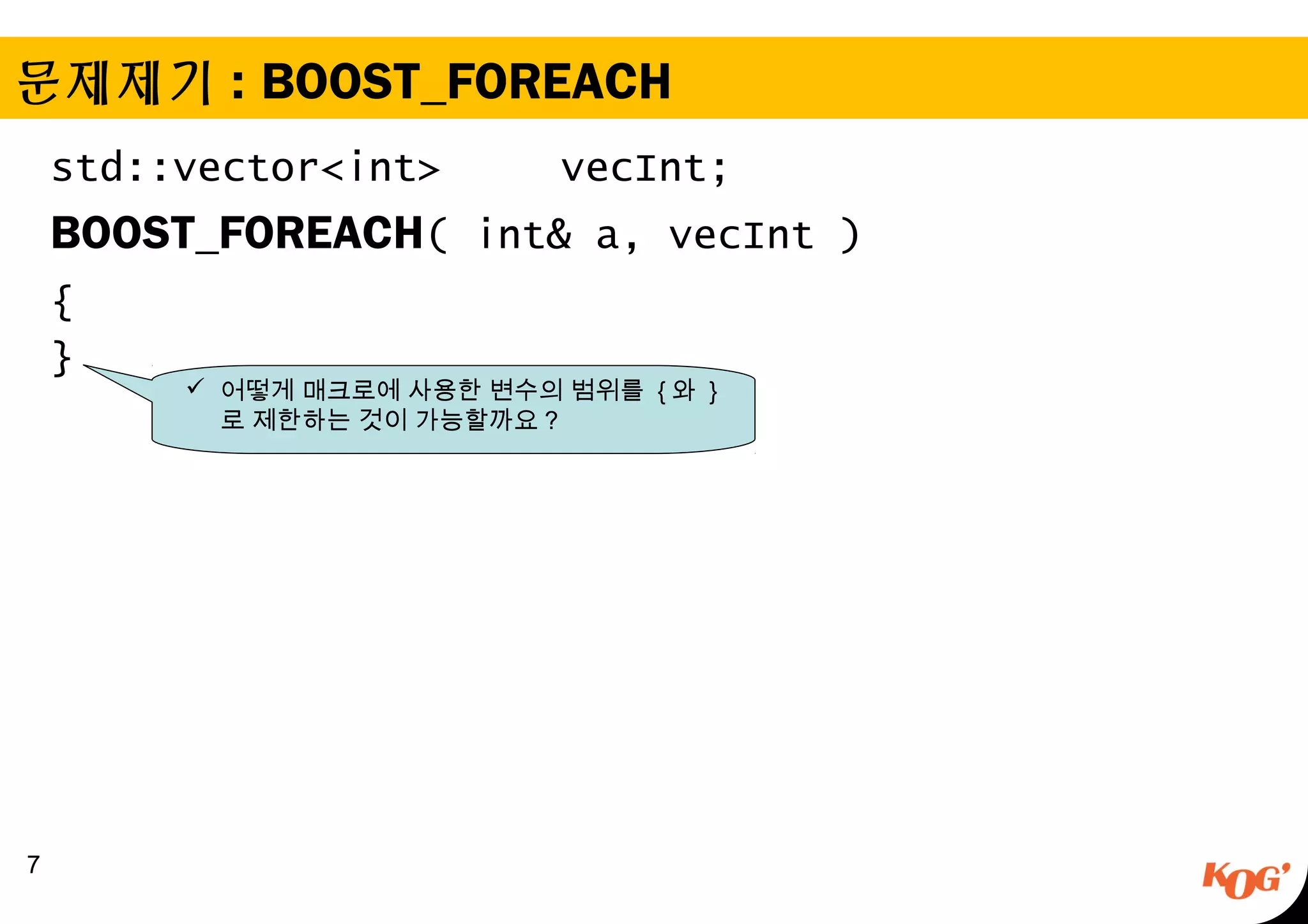 문제제기 : BOOST_FOREACH

std::vector<int>     vecInt;

BOOST_FOREACH( int& a, vecInt )

{

}

✓ 어떻게 매크로에 사용한 변수의 범위를 { 와 } 로 제한하는 것이 가능할까요 ?

7

KOG'